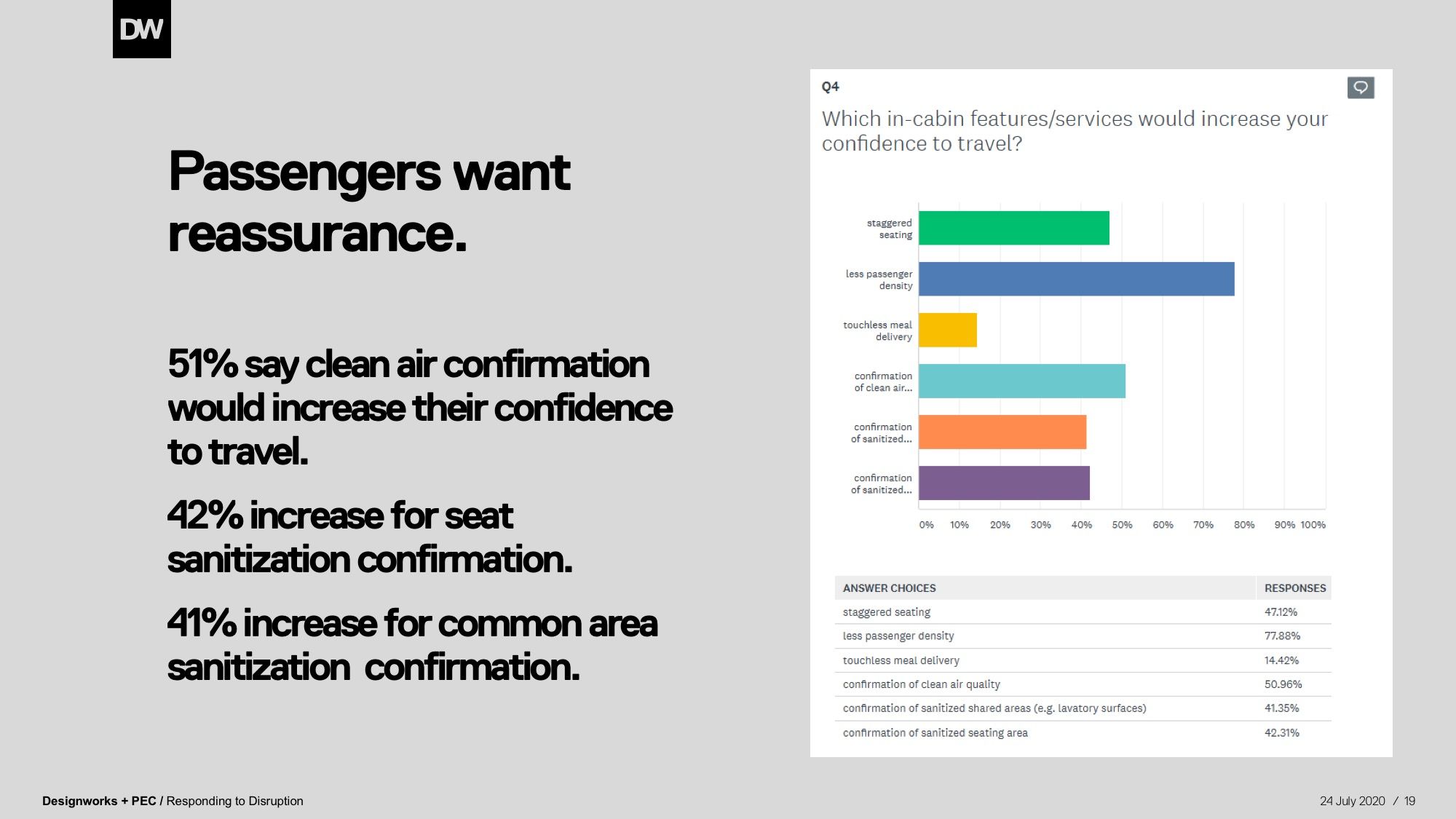 DW

Passengers want reassurance.

51% say clean air confirmation would increase their confidence to travel.

42% increase for seat sanitization confirmation.

41% increase for common area sanitization confirmation.

Q4

Which in-cabin features/services would increase your confidence to travel?

staggered seating

less passenger density

touchless meal delivery

confirmation of clean air...

confirmation of sanitized...

confirmation of sanitized...

0% 10% 20% 30% 40% 50% 60% 70% 80% 90% 100%

| ANSWER CHOICES | RESPONSES |
|---|---|
| staggered seating | 47.12% |
| less passenger density | 77.88% |
| touchless meal delivery | 14.42% |
| confirmation of clean air quality | 50.96% |
| confirmation of sanitized shared areas (e.g. lavatory surfaces) | 41.35% |
| confirmation of sanitized seating area | 42.31% |

Designworks + PEC / Responding to Disruption

24 July 2020 / 19